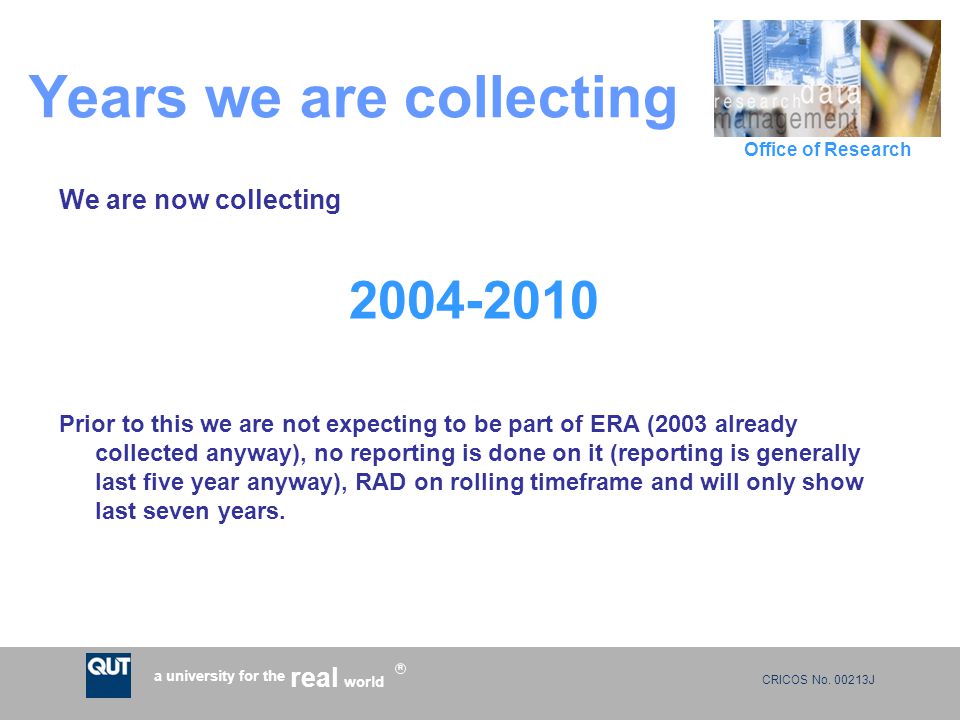 Years we are collecting

research data management

Office of Research

We are now collecting

2004-2010

Prior to this we are not expecting to be part of ERA (2003 already collected anyway), no reporting is done on it (reporting is generally last five year anyway), RAD on rolling timeframe and will only show last seven years.

QUT

a university for the real world ®

CRICOS No. 00213J